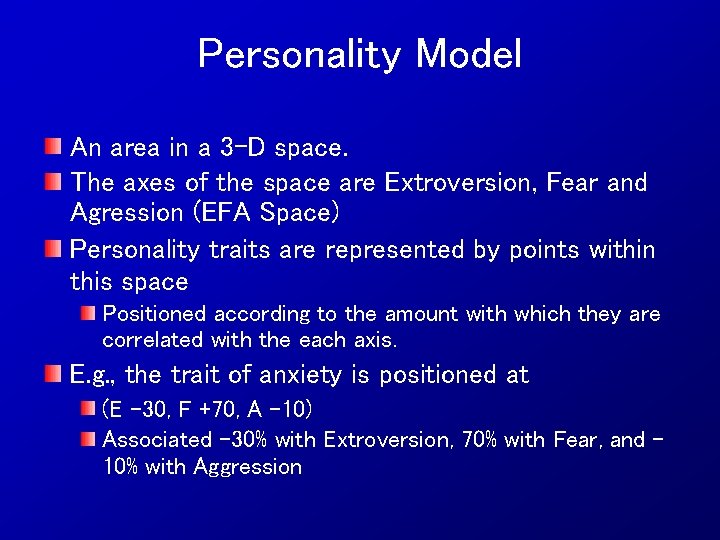 Personality Model

An area in a 3-D space.

The axes of the space are Extroversion, Fear and Agression (EFA Space)

Personality traits are represented by points within this space

Positioned according to the amount with which they are correlated with the each axis.

E.g., the trait of anxiety is positioned at

(E -30, F +70, A -10)

Associated -30% with Extroversion, 70% with Fear, and -10% with Aggression